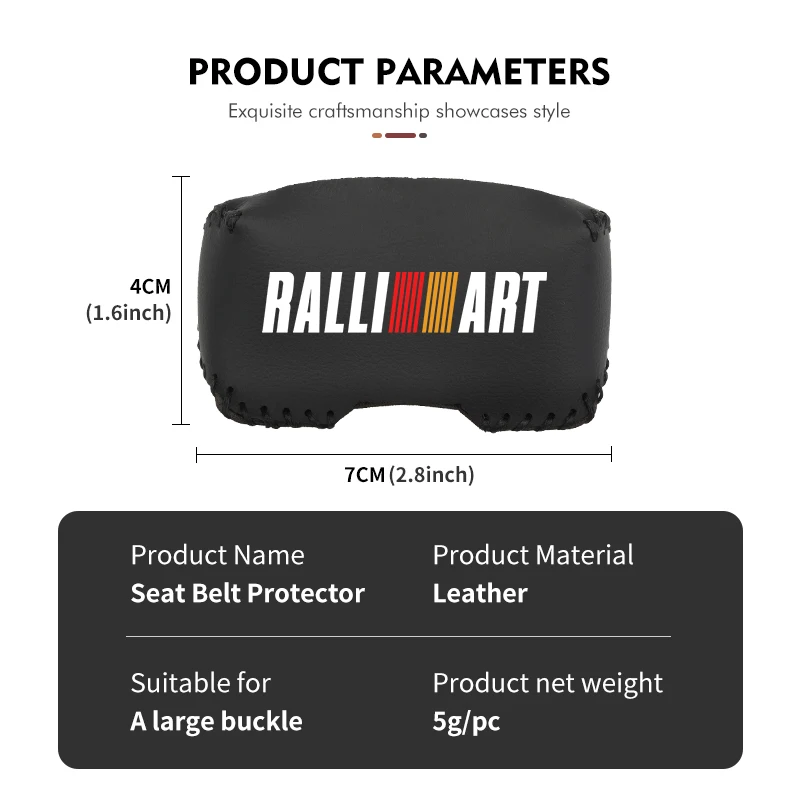 PRODUCT PARAMETERS

Exquisite craftsmanship showcases style

4CM
(1.6inch)

RALLI ART

7CM (2.8inch)

Product Name
Seat Belt Protector

Product Material
Leather

Suitable for
A large buckle

Product net weight
5g/pc